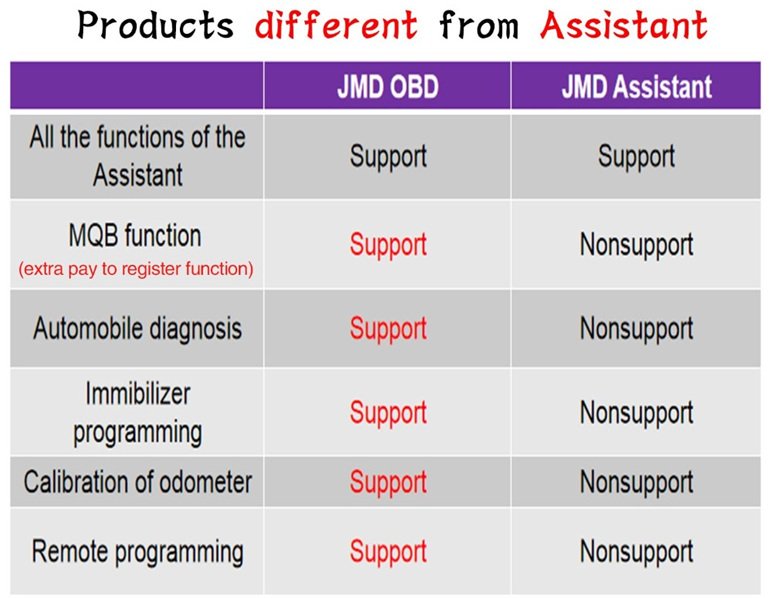 Products different from Assistant

| | JMD OBD | JMD Assistant |
|---|---|---|
| All the functions of the Assistant | Support | Support |
| MQB function (extra pay to register function) | Support | Nonsupport |
| Automobile diagnosis | Support | Nonsupport |
| Immibilizer programming | Support | Nonsupport |
| Calibration of odometer | Support | Nonsupport |
| Remote programming | Support | Nonsupport |